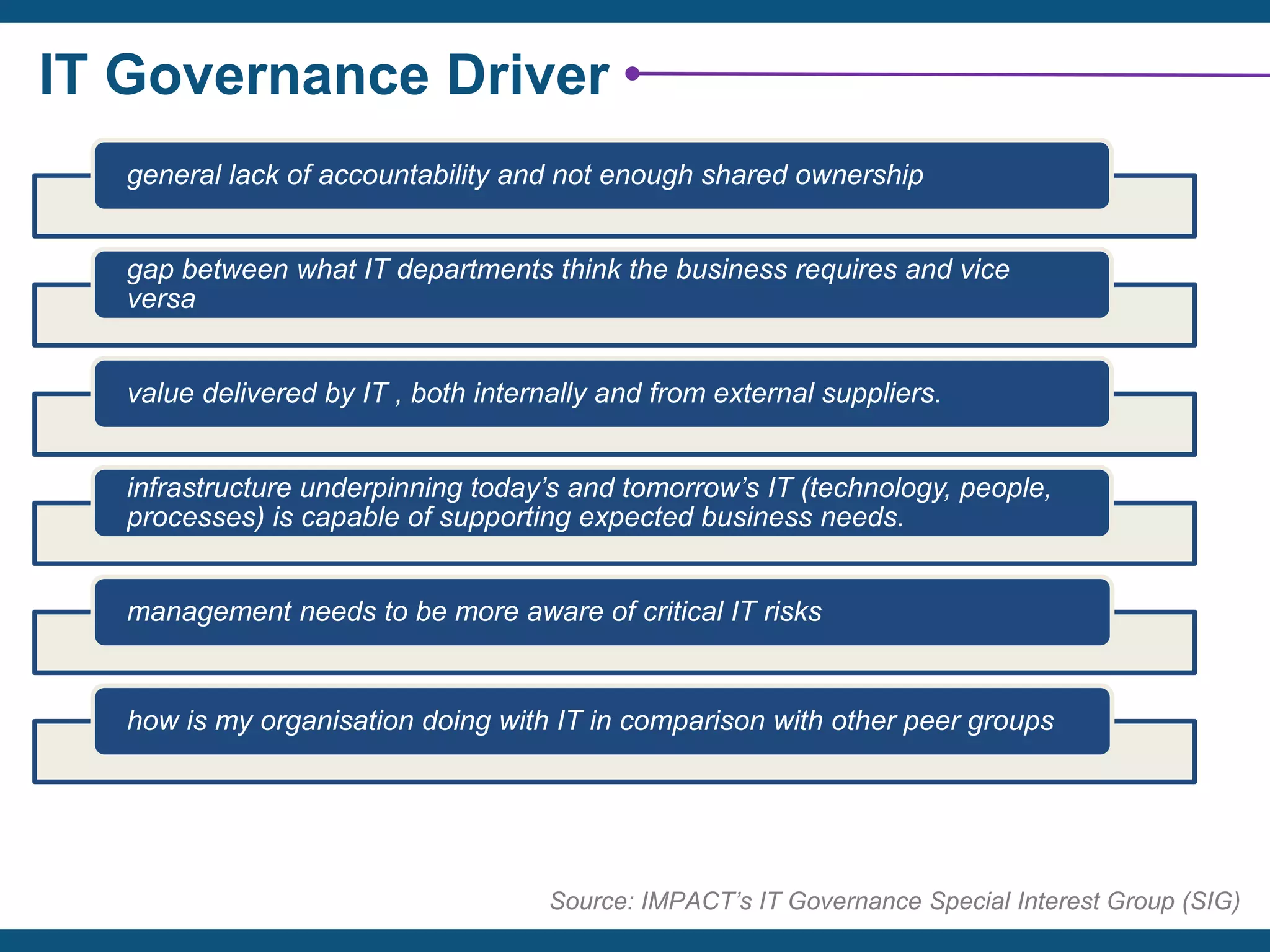 IT Governance Driver

general lack of accountability and not enough shared ownership

gap between what IT departments think the business requires and vice versa

value delivered by IT , both internally and from external suppliers.

infrastructure underpinning today’s and tomorrow’s IT (technology, people, processes) is capable of supporting expected business needs.

management needs to be more aware of critical IT risks

how is my organisation doing with IT in comparison with other peer groups

Source: IMPACT’s IT Governance Special Interest Group (SIG)